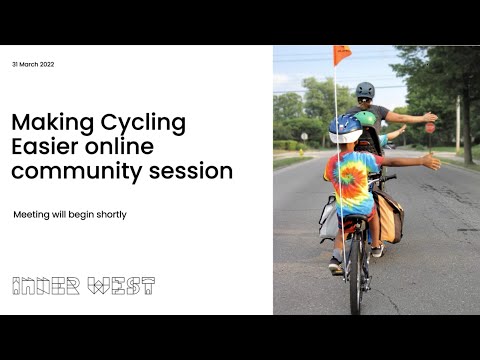 31 March 2022

Making Cycling Easier online community session

Meeting will begin shortly

INNER WEST